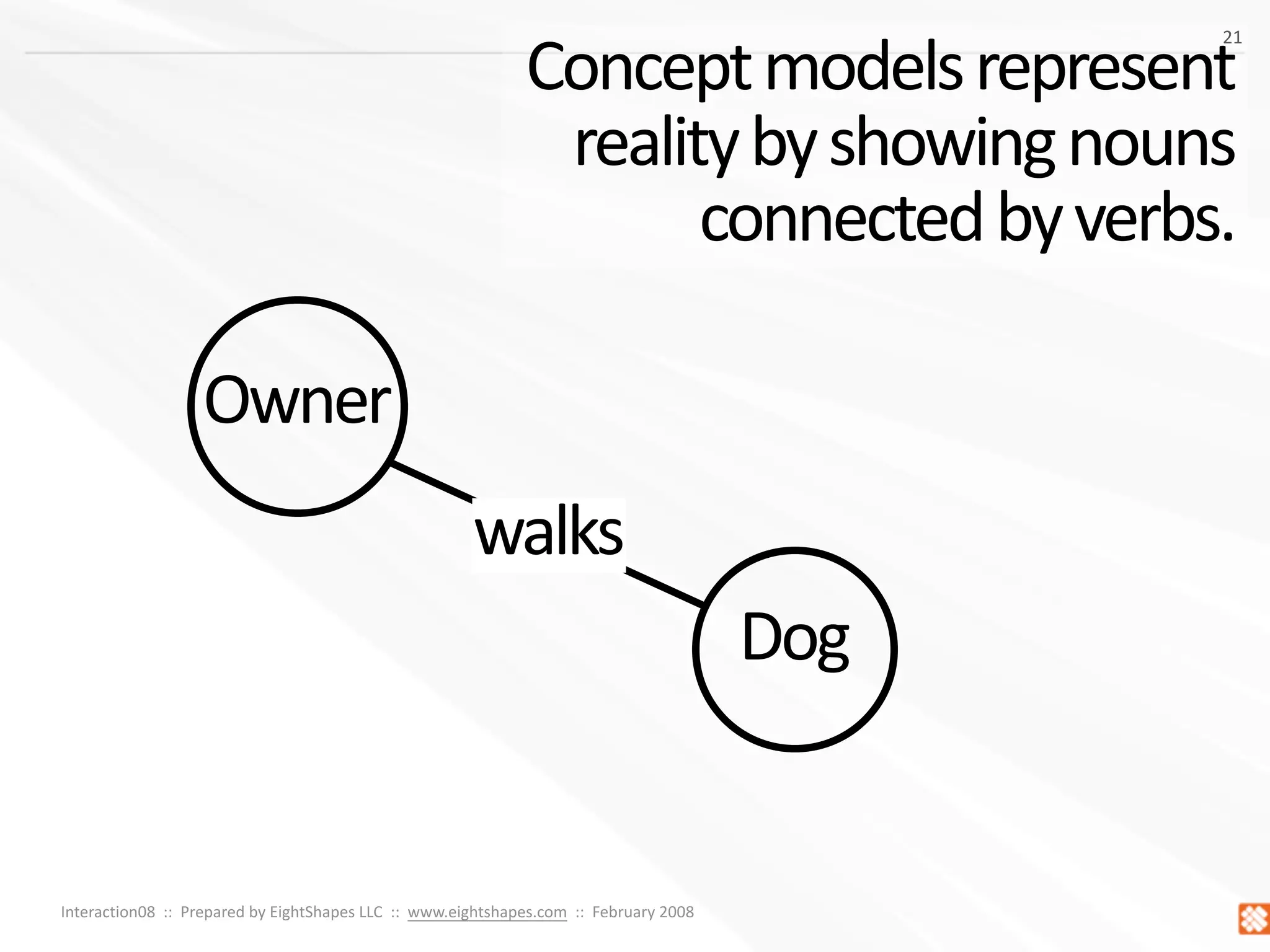 21

Concept models represent reality by showing nouns connected by verbs.

Owner

walks

Dog

Interaction08 :: Prepared by EightShapes LLC :: www.eightshapes.com :: February 2008